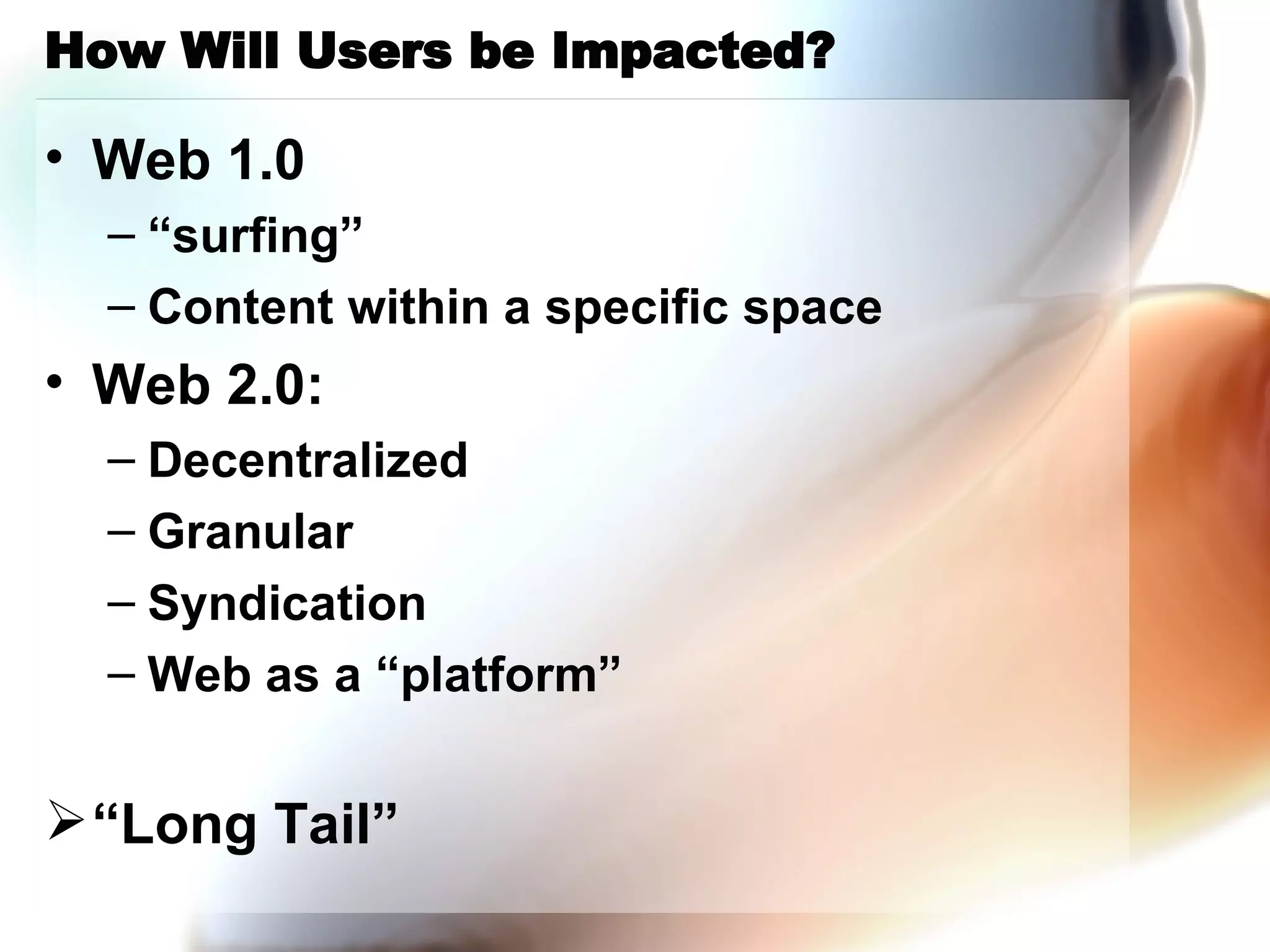 How Will Users be Impacted?

• Web 1.0
– “surfing”
– Content within a specific space
• Web 2.0:
– Decentralized
– Granular
– Syndication
– Web as a “platform”

➢ “Long Tail”